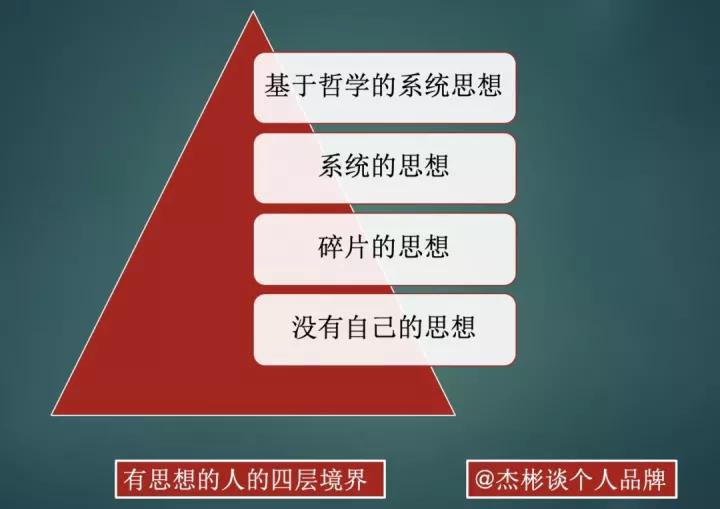 基于哲学的系统思想

系统的思想

碎片的思想

没有自己的思想

有思想的人的四层境界

@杰彬谈个人品牌